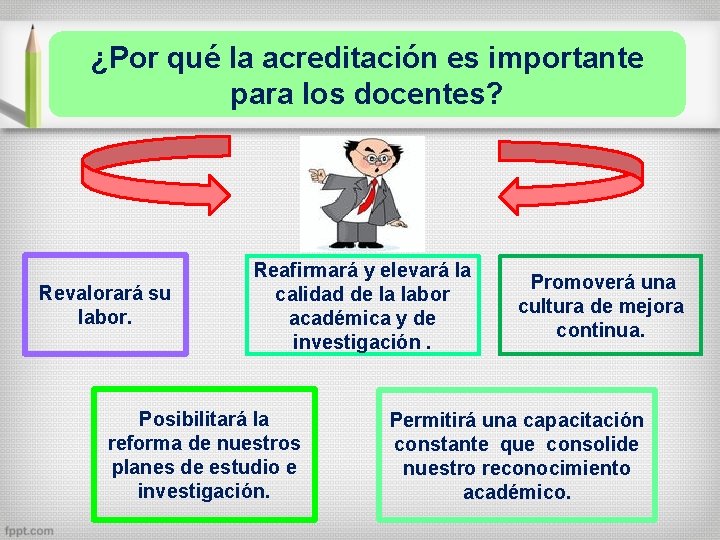 ¿Por qué la acreditación es importante para los docentes?

Revalorará su labor.

Reafirmará y elevará la calidad de la labor académica y de investigación .

Promoverá una cultura de mejora continua.

Posibilitará la reforma de nuestros planes de estudio e investigación.

Permitirá una capacitación constante que consolide nuestro reconocimiento académico.

fppt.com